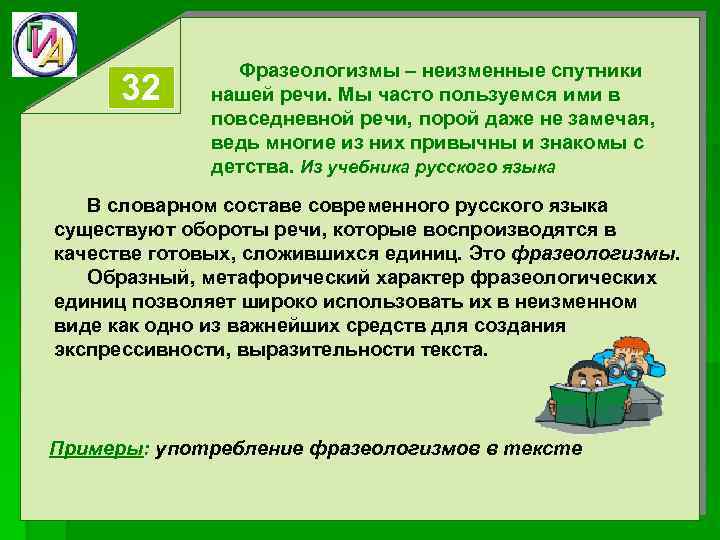 ГИА

32

Фразеологизмы – неизменные спутники нашей речи. Мы часто пользуемся ими в повседневной речи, порой даже не замечая, ведь многие из них привычны и знакомы с детства. Из учебника русского языка

В словарном составе современного русского языка существуют обороты речи, которые воспроизводятся в качестве готовых, сложившихся единиц. Это фразеологизмы.

Образный, метафорический характер фразеологических единиц позволяет широко использовать их в неизменном виде как одно из важнейших средств для создания экспрессивности, выразительности текста.

Примеры: употребление фразеологизмов в тексте